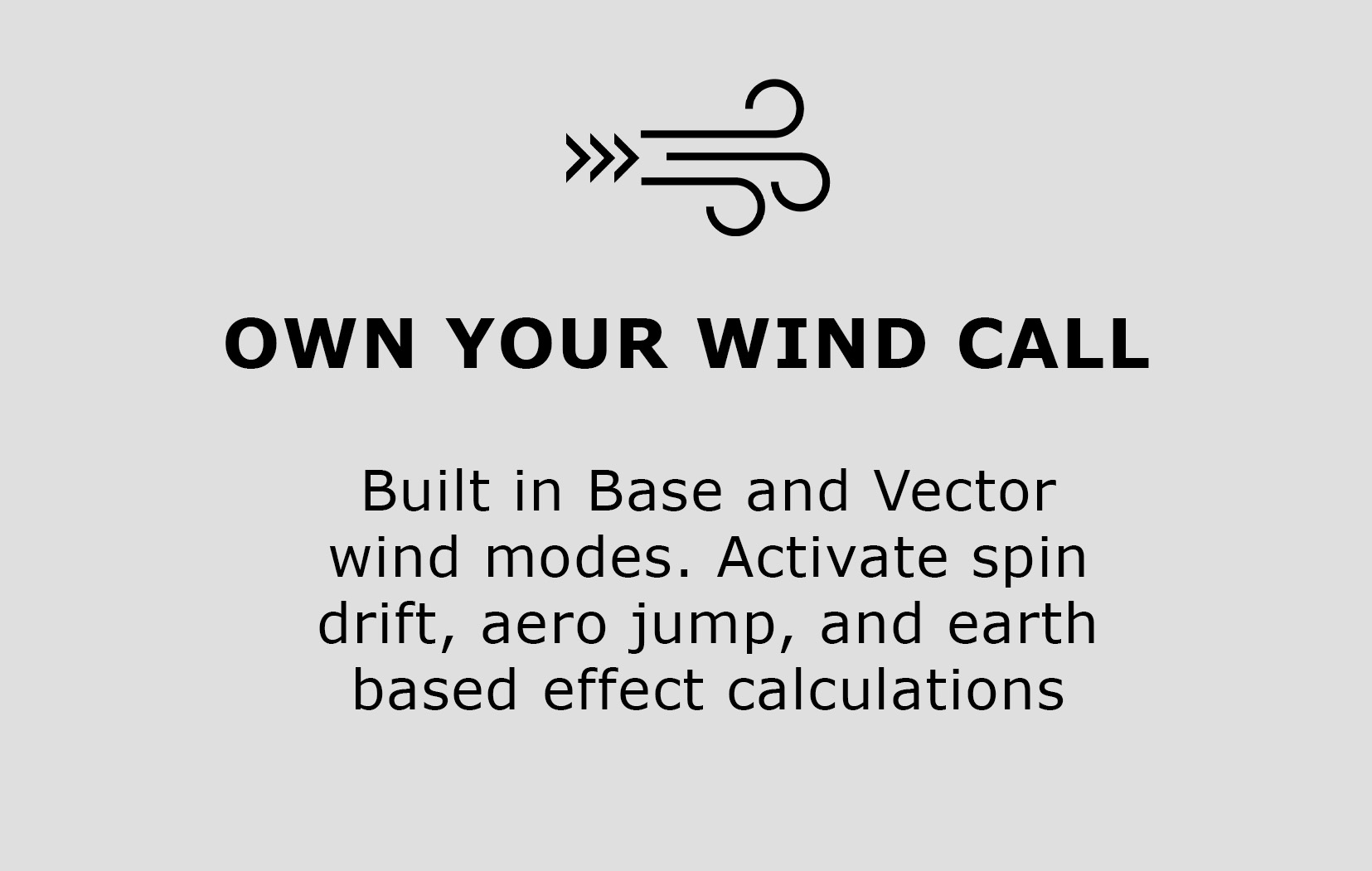 OWN YOUR WIND CALL

Built in Base and Vector wind modes. Activate spin drift, aero jump, and earth based effect calculations